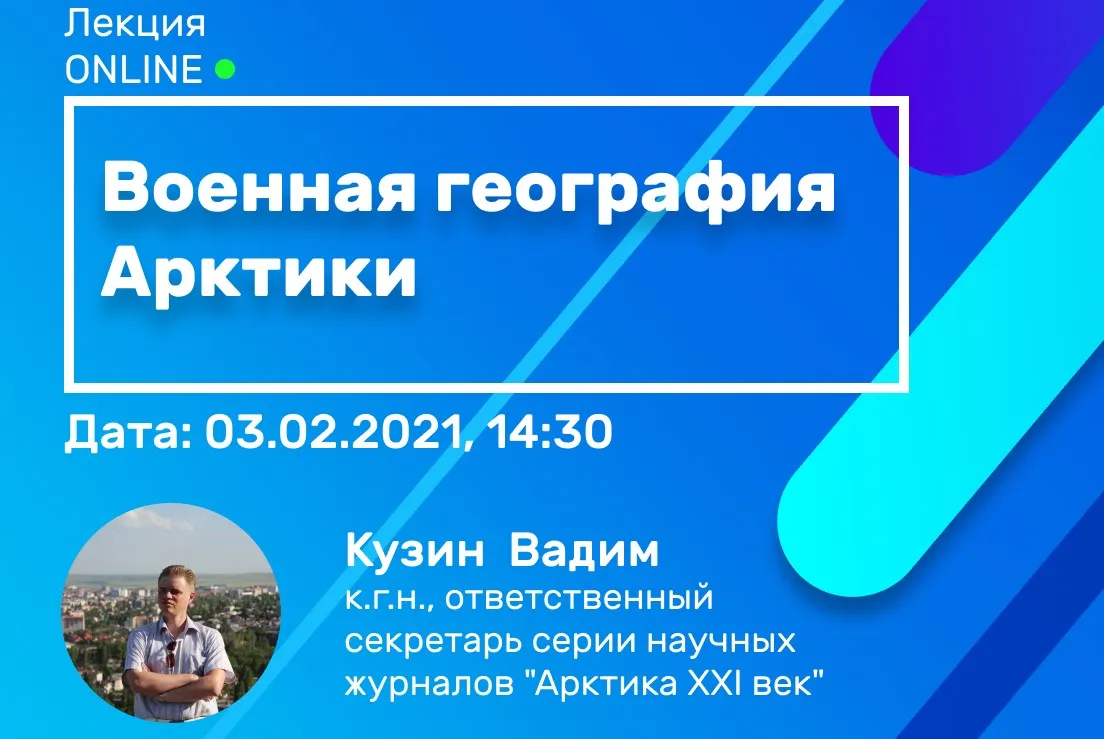 Лекция
ONLINE

Военная география Арктики

Дата: 03.02.2021, 14:30

Кузин Вадим
к.г.н., ответственный секретарь серии научных журналов "Арктика XXI век"